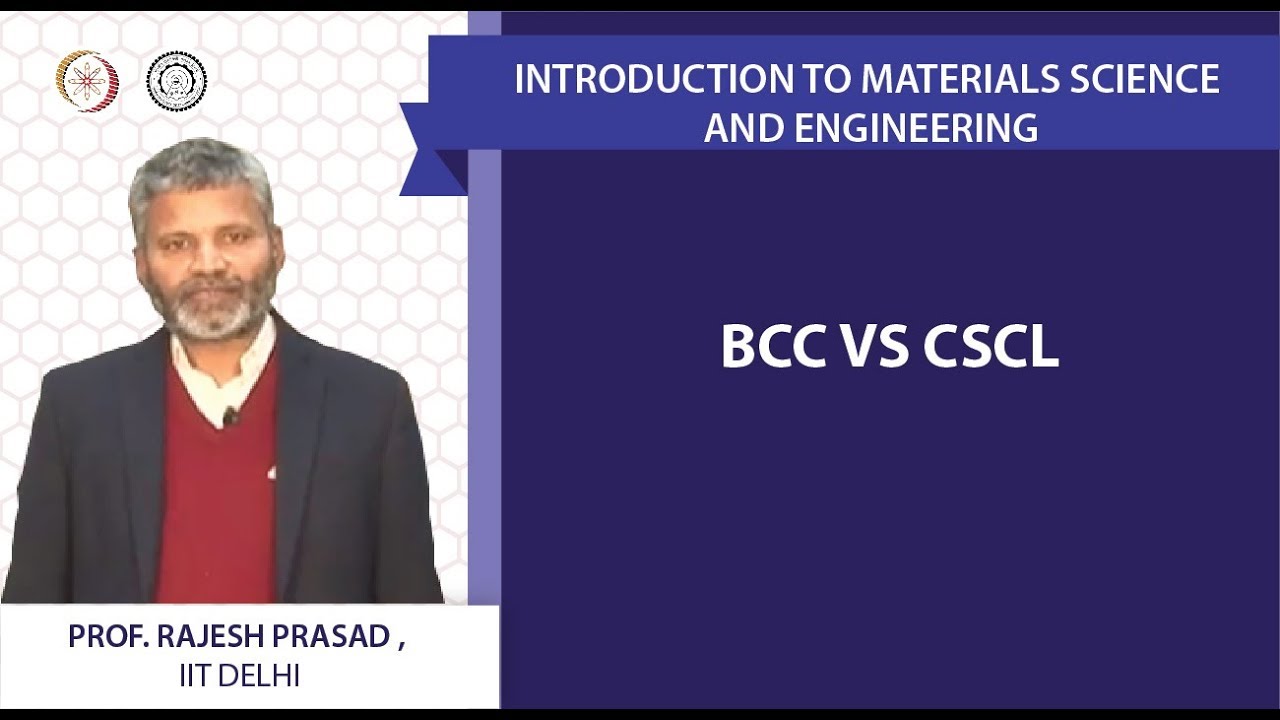 INTRODUCTION TO MATERIALS SCIENCE AND ENGINEERING

BCC VS CSCL

PROF. RAJESH PRASAD ,
IIT DELHI